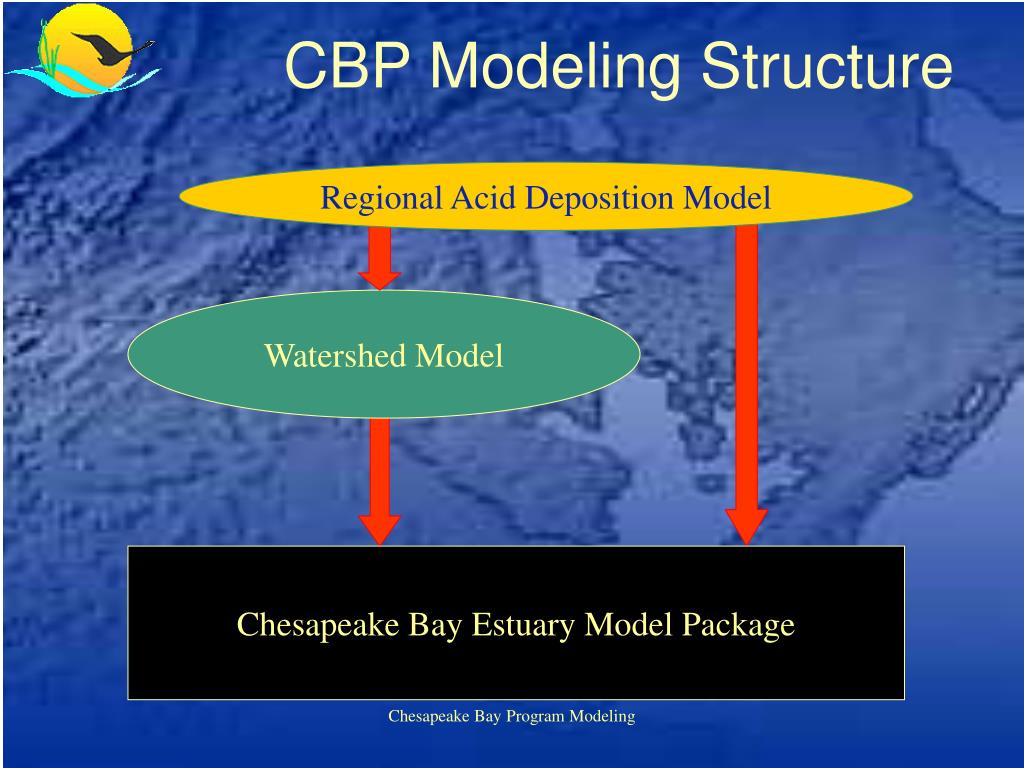 CBP Modeling Structure

Regional Acid Deposition Model

Watershed Model

Chesapeake Bay Estuary Model Package

Chesapeake Bay Program Modeling